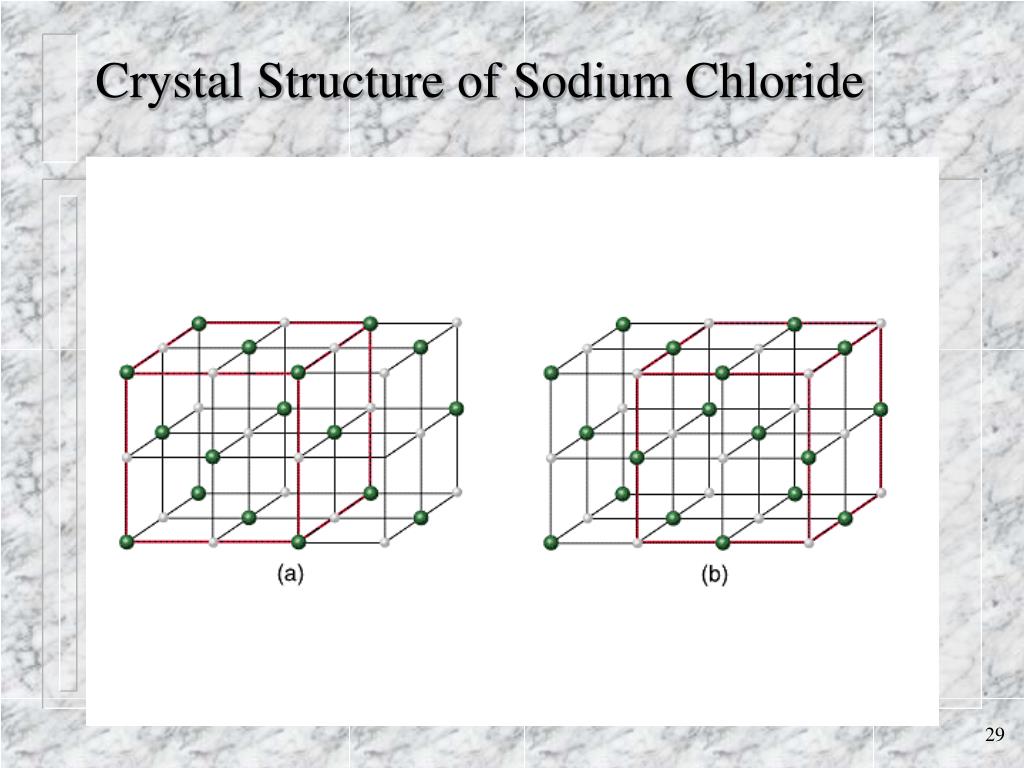 Crystal Structure of Sodium Chloride

(a)

(b)

29